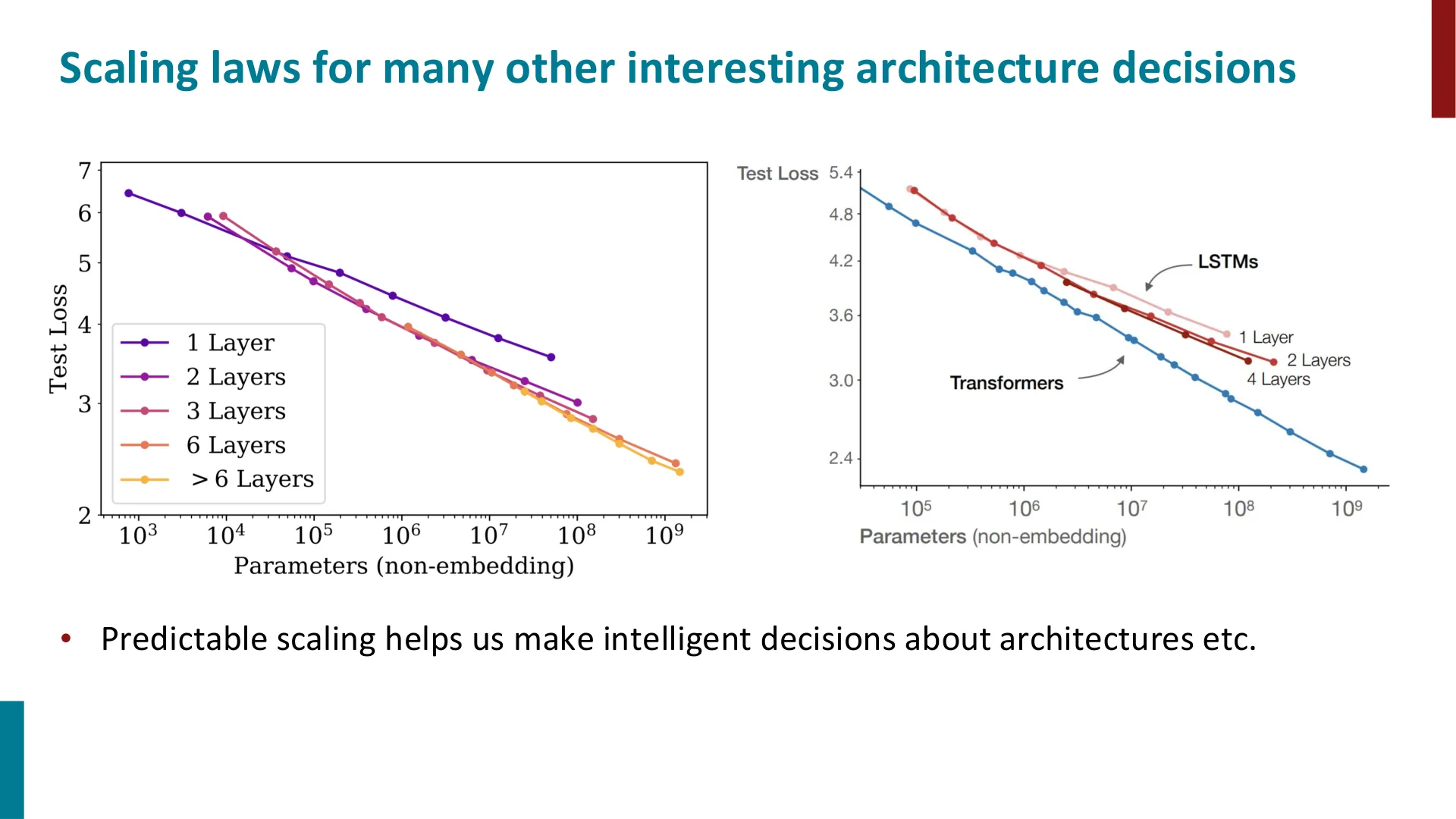 Scaling laws for many other interesting architecture decisions

7
6
5
4
3
2
Test Loss
1 Layer
2 Layers
3 Layers
6 Layers
> 6 Layers
$10^3$ $10^4$ $10^5$ $10^6$ $10^7$ $10^8$ $10^9$
Parameters (non-embedding)

Test Loss 5.4
4.8
4.2
3.6
3.0
2.4
LSTMs
1 Layer
2 Layers
4 Layers
Transformers
$10^5$ $10^6$ $10^7$ $10^8$ $10^9$
Parameters (non-embedding)

• Predictable scaling helps us make intelligent decisions about architectures etc.